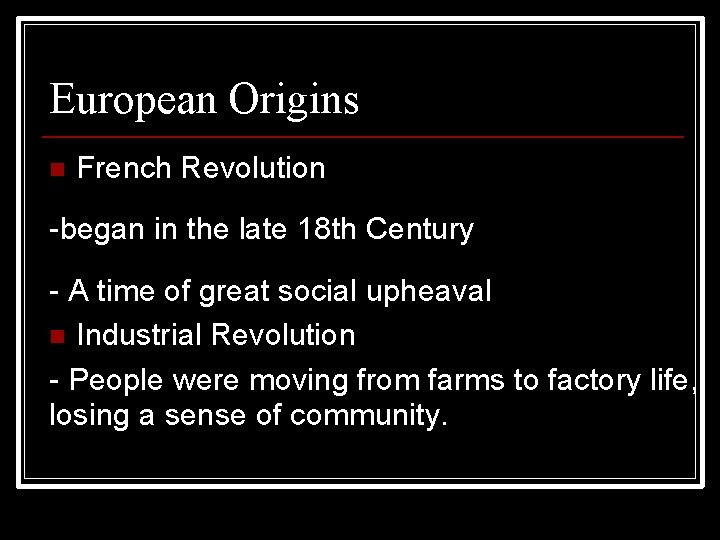 European Origins

French Revolution

-began in the late 18th Century

- A time of great social upheaval

Industrial Revolution

- People were moving from farms to factory life, losing a sense of community.